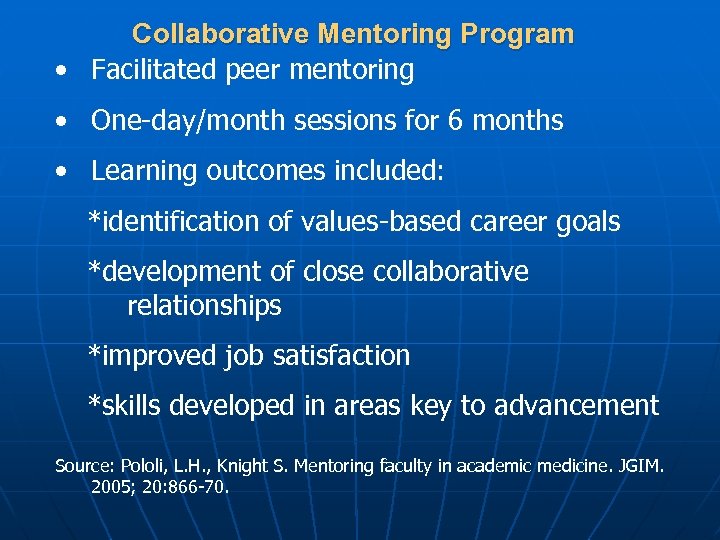 Collaborative Mentoring Program

• Facilitated peer mentoring

• One-day/month sessions for 6 months

• Learning outcomes included:

*identification of values-based career goals

*development of close collaborative relationships

*improved job satisfaction

*skills developed in areas key to advancement

Source: Pololi, L.H., Knight S. Mentoring faculty in academic medicine. JGIM. 2005; 20:866-70.